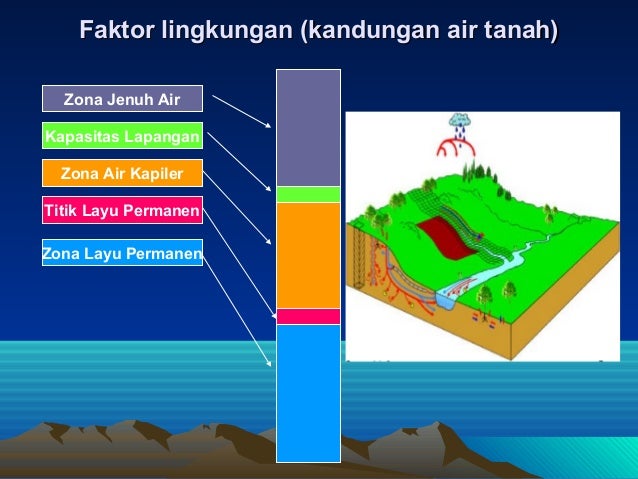 Faktor lingkungan (kandungan air tanah)

Zona Jenuh Air

Kapasitas Lapangan

Zona Air Kapiler

Titik Layu Permanen

Zona Layu Permanen